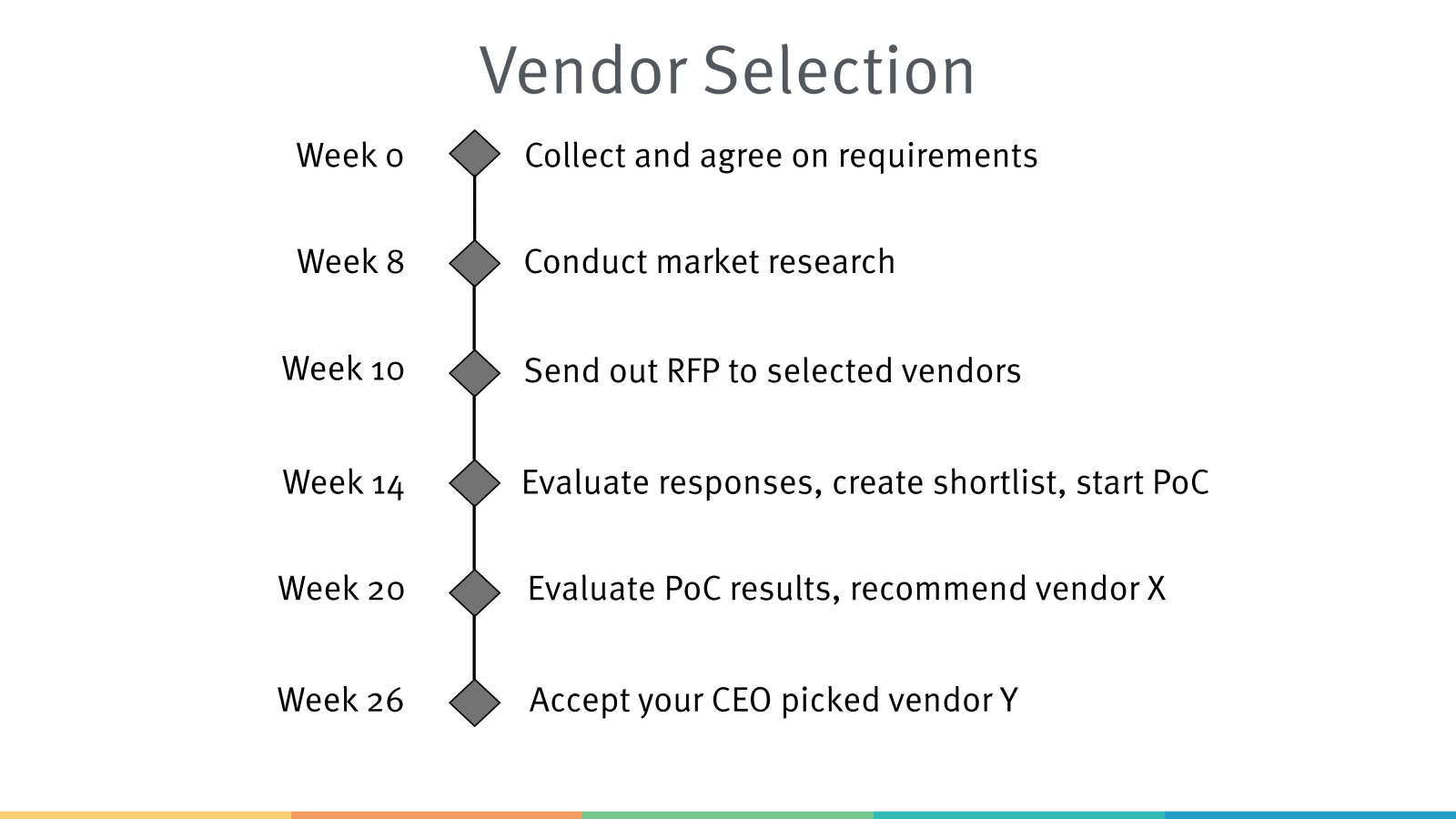 Vendor Selection

Week 0 Collect and agree on requirements

Week 8 Conduct market research

Week 10 Send out RFP to selected vendors

Week 14 Evaluate responses, create shortlist, start PoC

Week 20 Evaluate PoC results, recommend vendor X

Week 26 Accept your CEO picked vendor Y